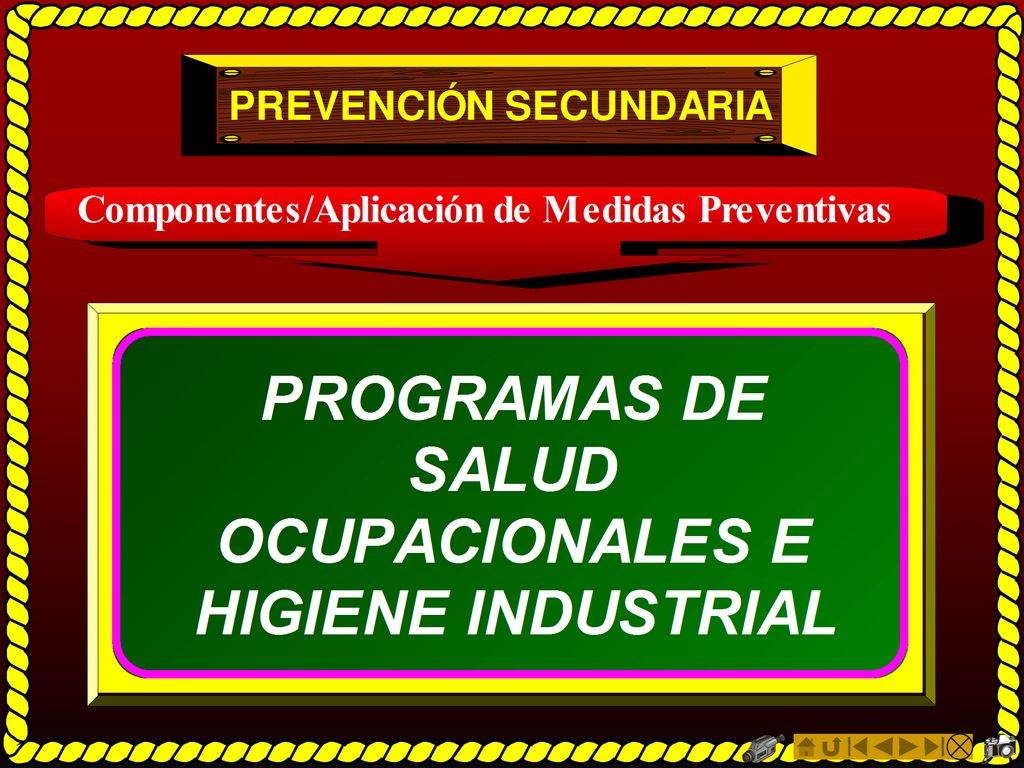 PREVENCIÓN SECUNDARIA

Componentes/Aplicación de Medidas Preventivas

PROGRAMAS DE SALUD OCUPACIONALES E HIGIENE INDUSTRIAL